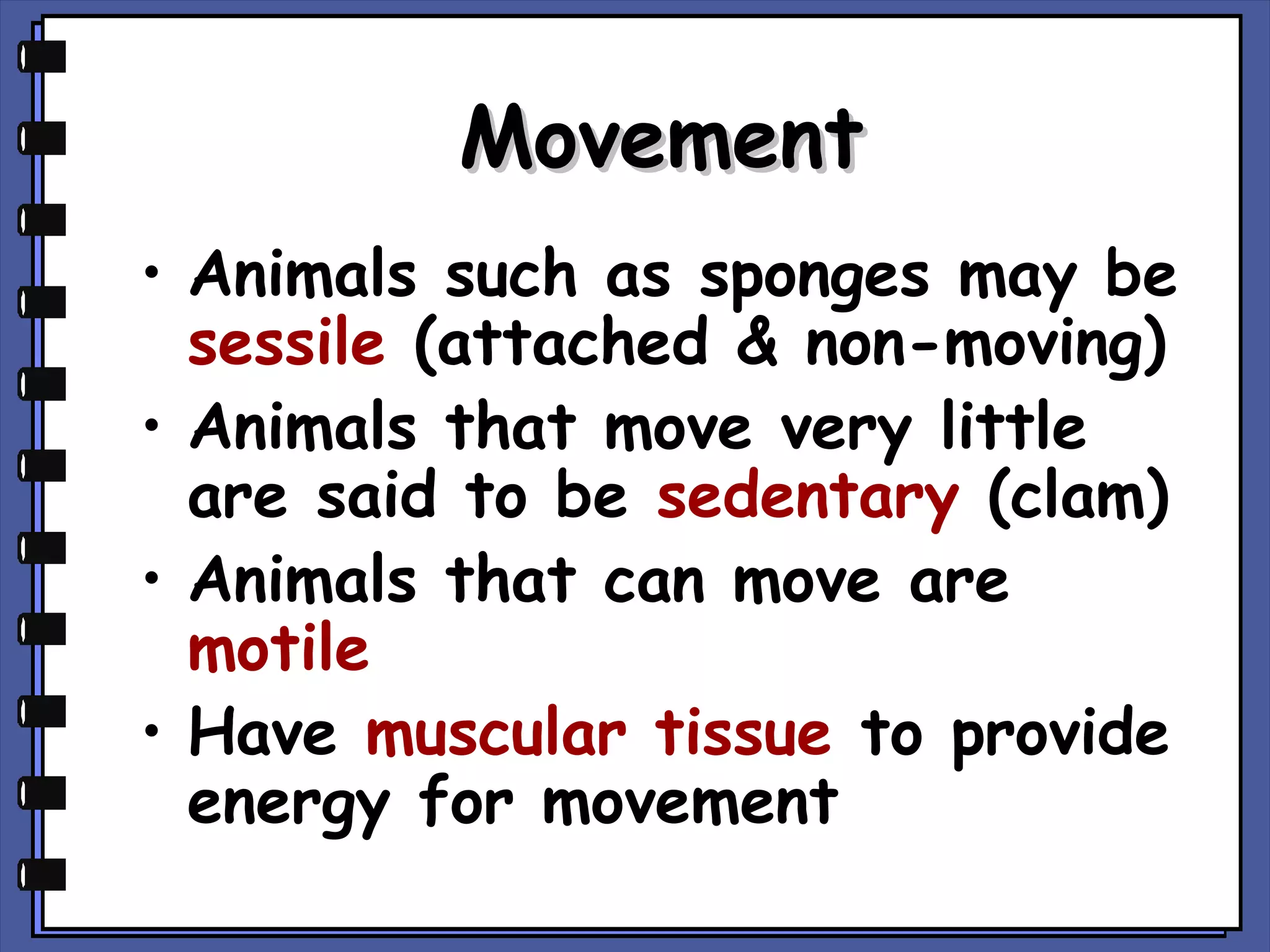 Movement

• Animals such as sponges may be sessile (attached & non-moving)
• Animals that move very little are said to be sedentary (clam)
• Animals that can move are motile
• Have muscular tissue to provide energy for movement